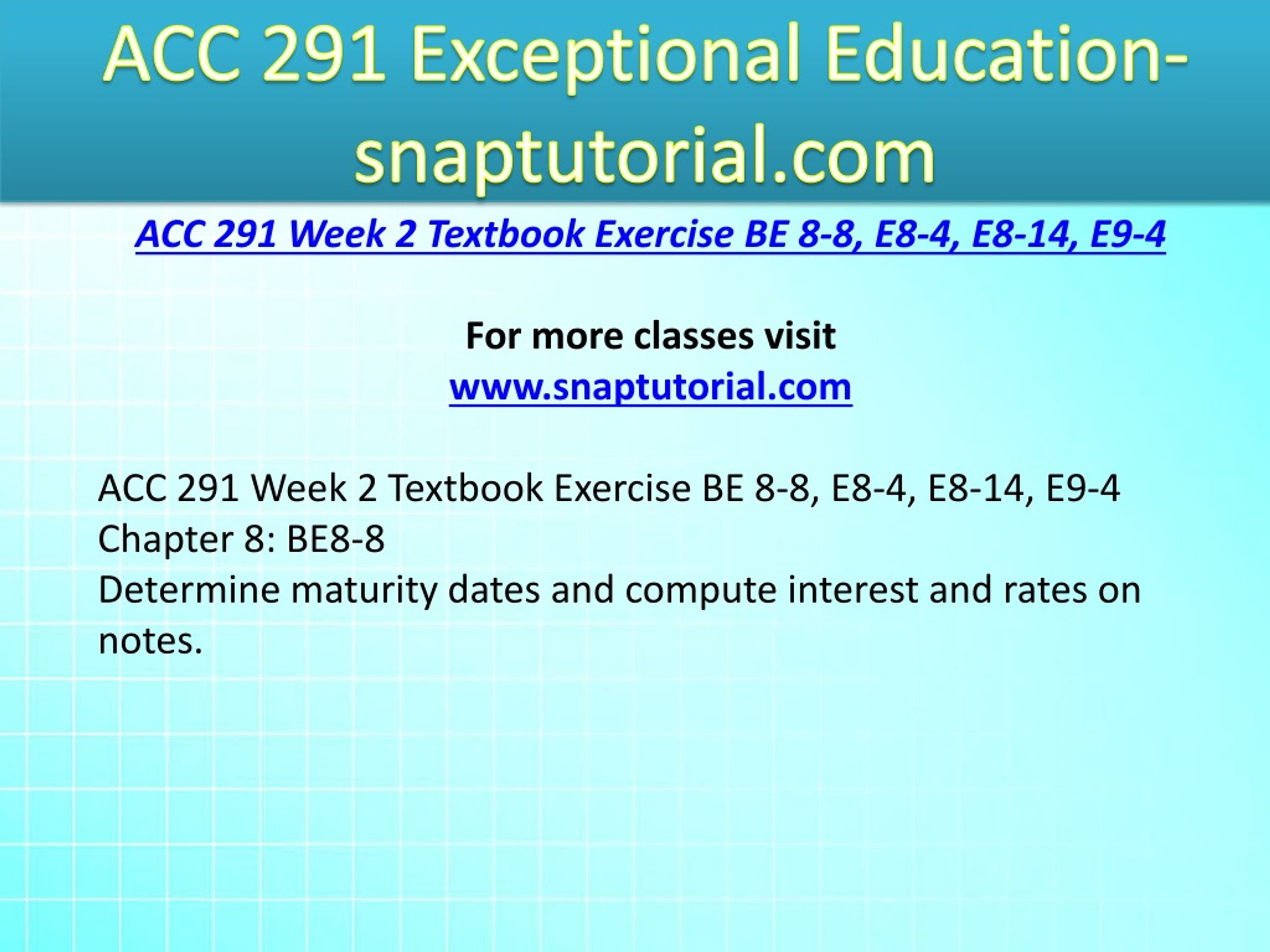 ACC 291 Exceptional Education-snaptutorial.com

ACC 291 Week 2 Textbook Exercise BE 8-8, E8-4, E8-14, E9-4

For more classes visit
www.snaptutorial.com

ACC 291 Week 2 Textbook Exercise BE 8-8, E8-4, E8-14, E9-4
Chapter 8: BE8-8
Determine maturity dates and compute interest and rates on notes.